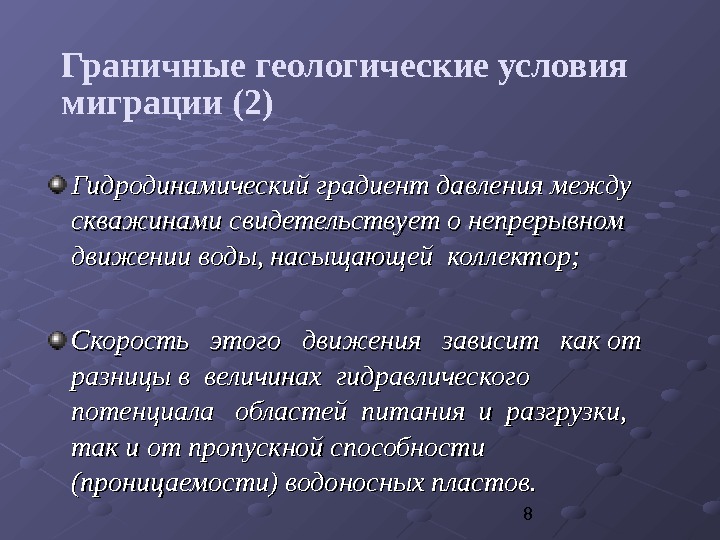 Граничные геологические условия миграции (2)

Гидродинамический градиент давления между скважинами свидетельствует о непрерывном движении воды, насыщающей коллектор;

Скорость этого движения зависит как от разницы в величинах гидравлического потенциала областей питания и разгрузки, так и от пропускной способности (проницаемости) водоносных пластов.

8